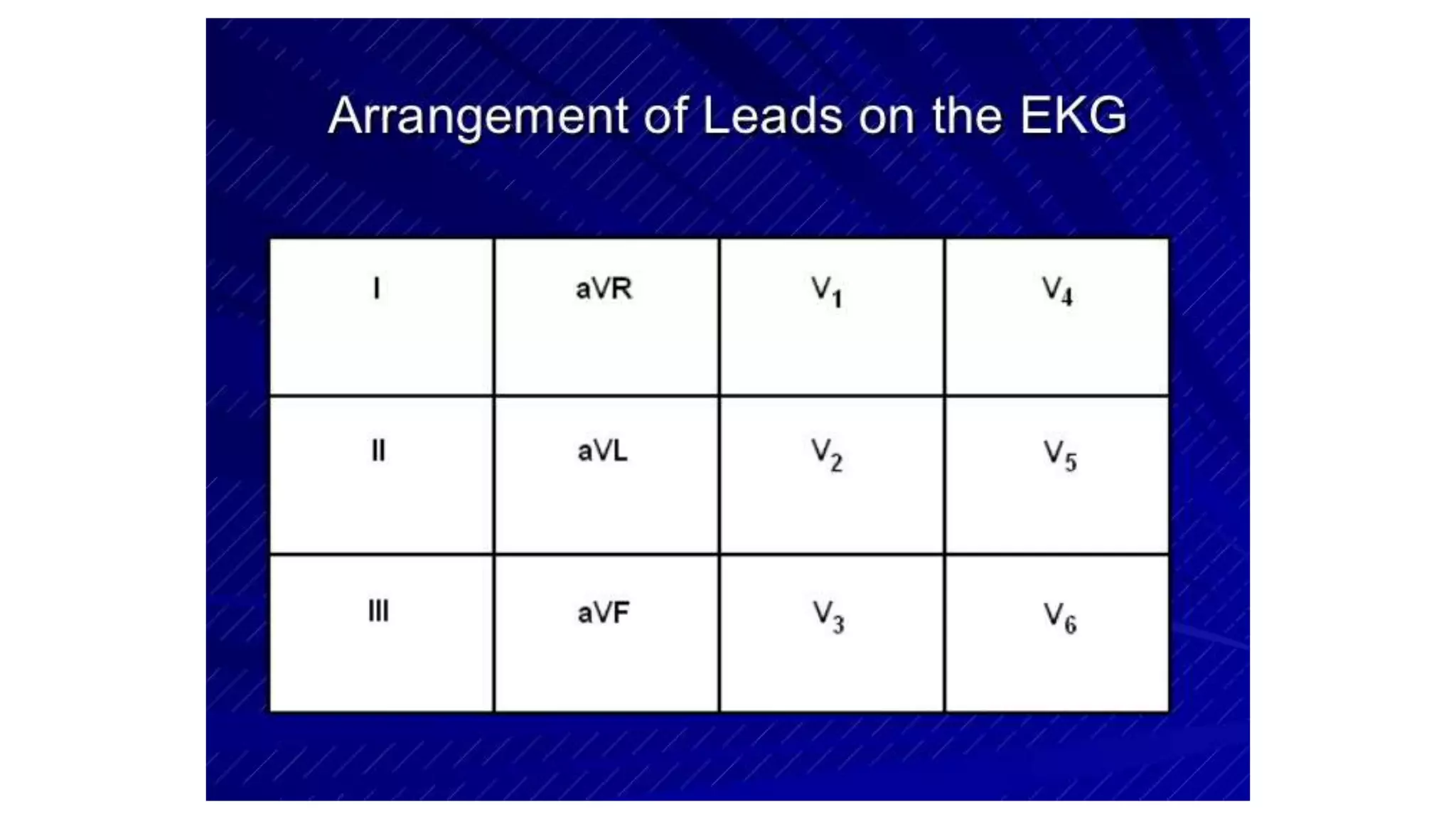 Arrangement of Leads on the EKG

| I | aVR | $V_1$ | $V_4$ |
|---|---|---|---|
| II | aVL | $V_2$ | $V_5$ |
| III | aVF | $V_3$ | $V_6$ |